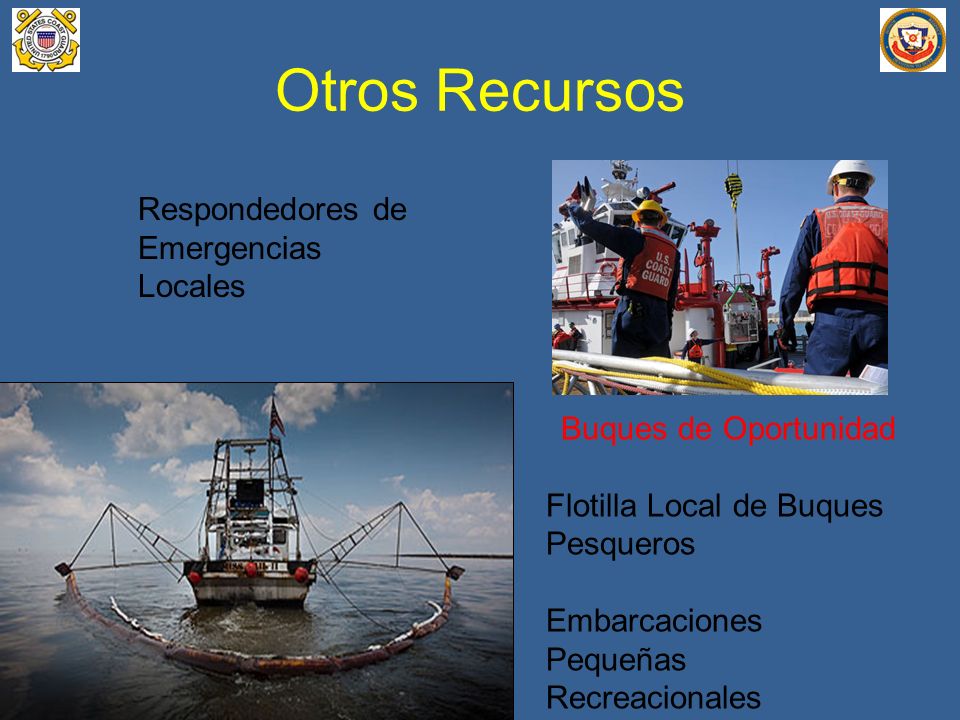 Otros Recursos

Respondedores de Emergencias Locales

U.S. COAST GUARD

Buques de Oportunidad

Flotilla Local de Buques Pesqueros

Embarcaciones Pequeñas Recreacionales